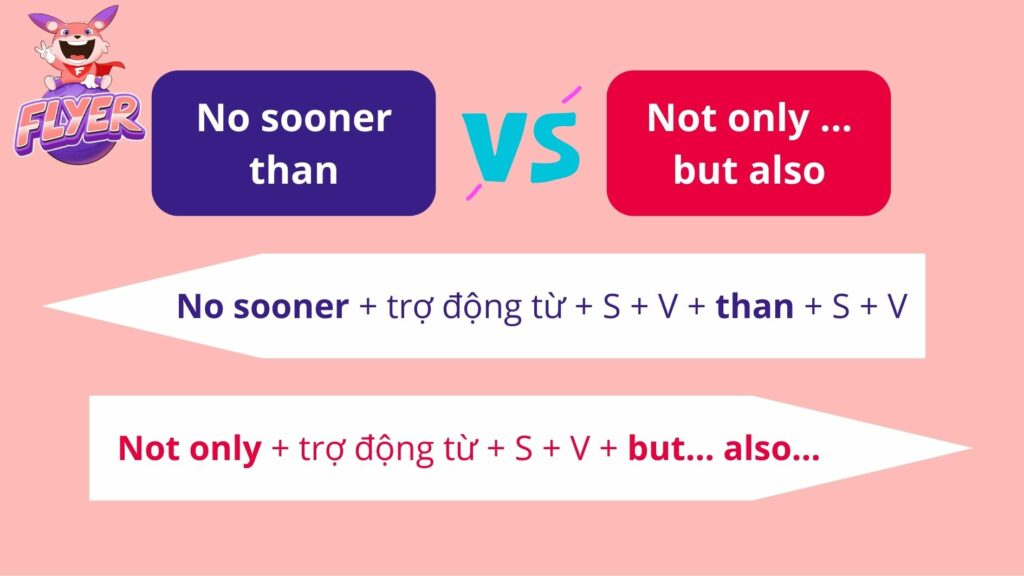 FLYER

No sooner than

VS

Not only ... but also

No sooner + trợ động từ + S + V + than + S + V

Not only + trợ động từ + S + V + but... also...